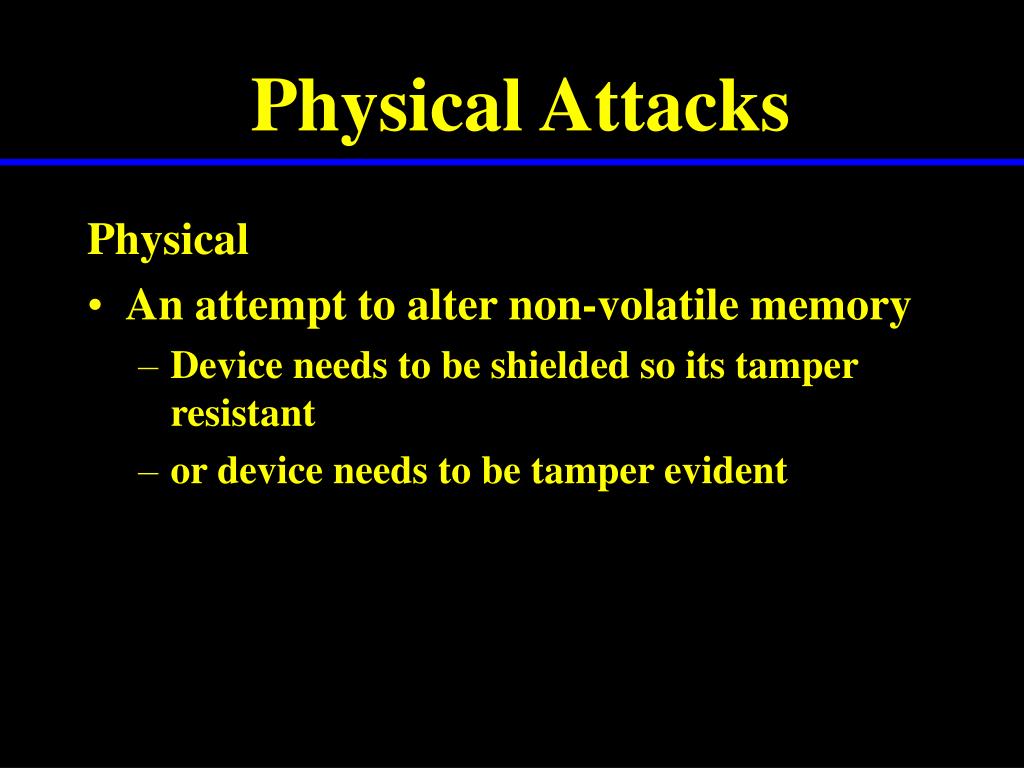 Physical Attacks

Physical

• An attempt to alter non-volatile memory

– Device needs to be shielded so its tamper resistant

– or device needs to be tamper evident